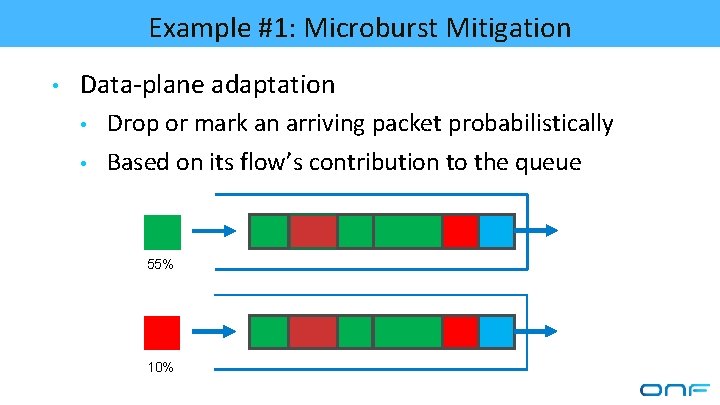 Example #1: Microburst Mitigation

• Data-plane adaptation
  • Drop or mark an arriving packet probabilistically
  • Based on its flow's contribution to the queue

55%

10%

ONF